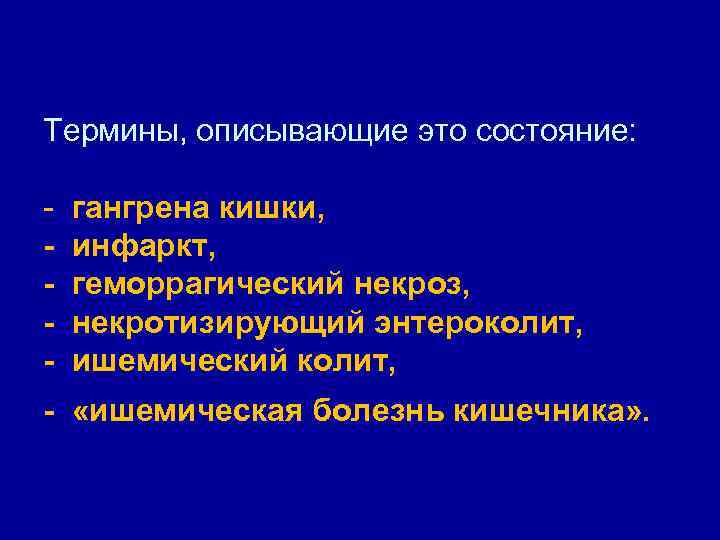 Термины, описывающие это состояние:

- гангрена кишки,
- инфаркт,
- геморрагический некроз,
- некротизирующий энтероколит,
- ишемический колит,
- «ишемическая болезнь кишечника».